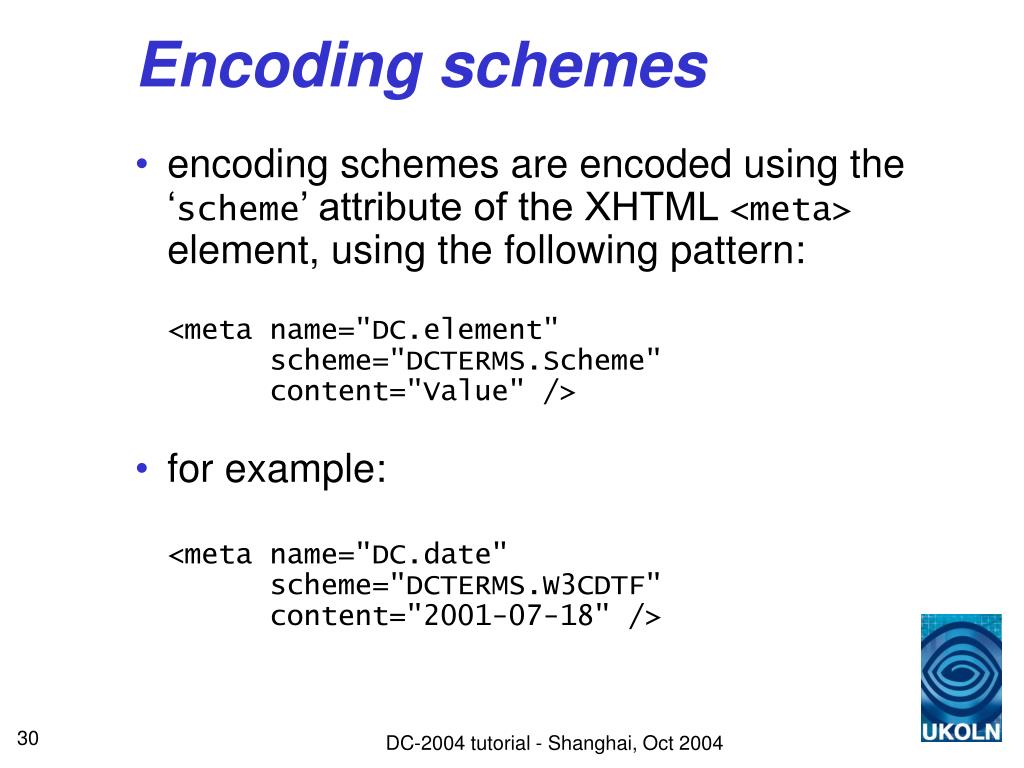 Encoding schemes

• encoding schemes are encoded using the ‘scheme’ attribute of the XHTML <meta> element, using the following pattern:

<meta name="DC.element"
scheme="DCTERMS.Scheme"
content="Value" />

• for example:

<meta name="DC.date"
scheme="DCTERMS.W3CDTF"
content="2001-07-18" />

UKOLN

30

DC-2004 tutorial - Shanghai, Oct 2004